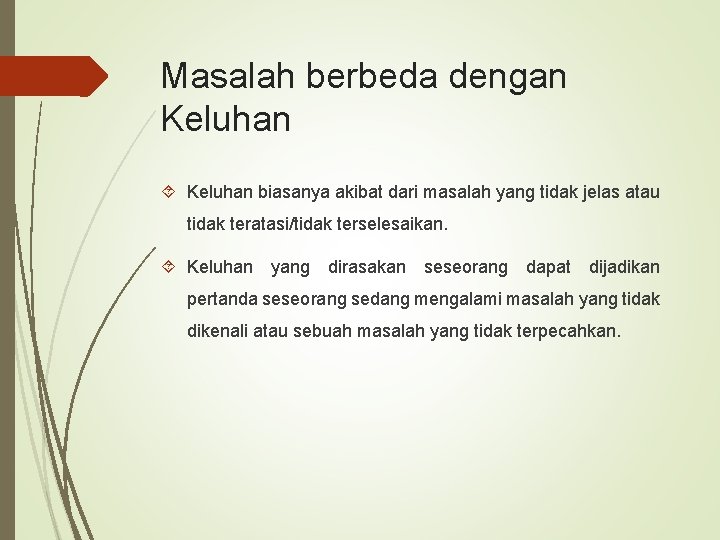 Masalah berbeda dengan Keluhan

Keluhan biasanya akibat dari masalah yang tidak jelas atau tidak teratasi/tidak terselesaikan.

Keluhan yang dirasakan seseorang dapat dijadikan pertanda seseorang sedang mengalami masalah yang tidak dikenali atau sebuah masalah yang tidak terpecahkan.